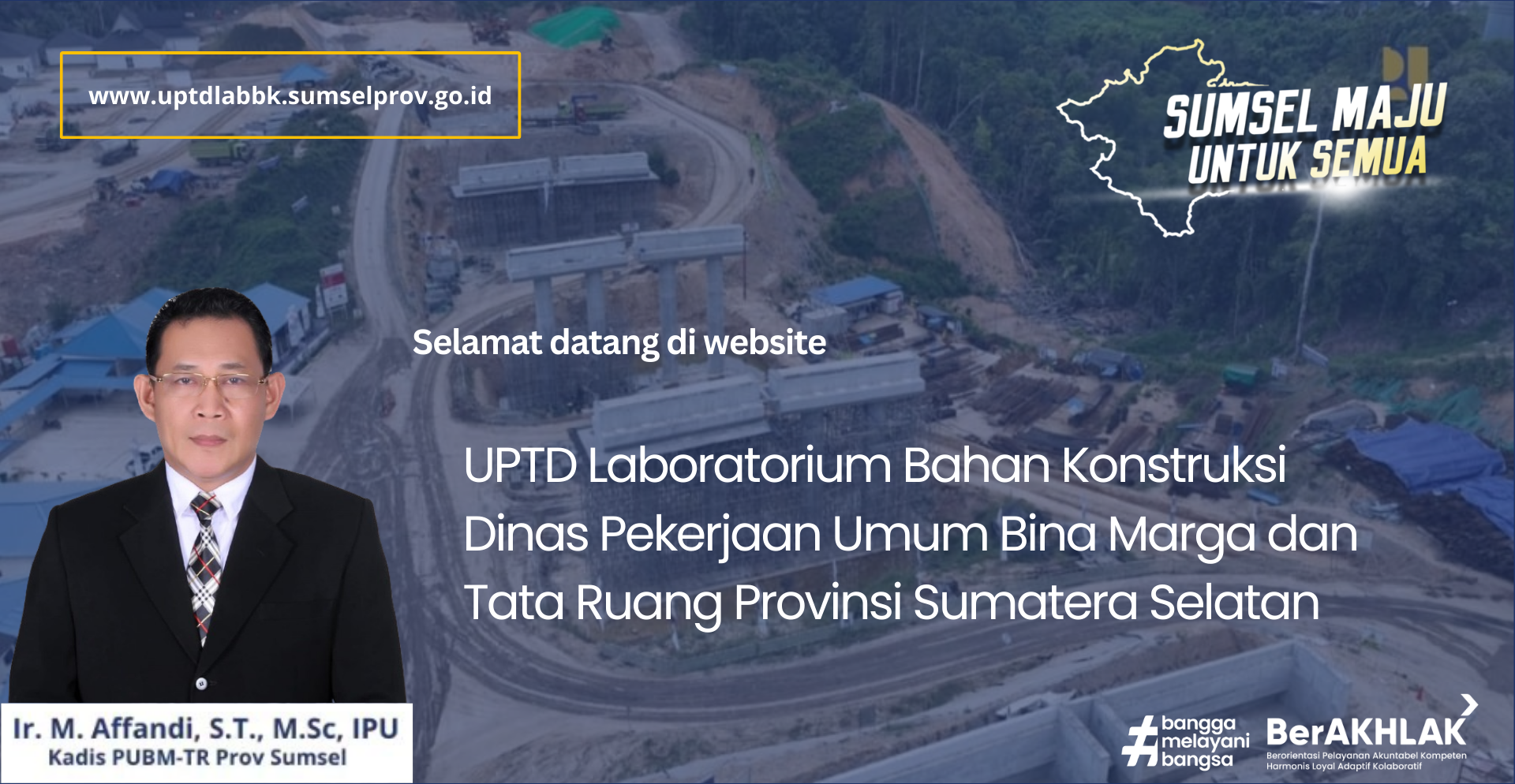 www.uptdlabbk.sumselprov.go.id

SUMSEL MAJU UNTUK SEMUA

Selamat datang di website

UPTD Laboratorium Bahan Konstruksi Dinas Pekerjaan Umum Bina Marga dan Tata Ruang Provinsi Sumatera Selatan

Ir. M. Affandi, S.T., M.Sc, IPU
Kadis PUBM-TR Prov Sumsel

#bangga melayani bangsa

BerAKHLAK
Berorientasi Pelayanan Akuntabel Kompeten Harmonis Loyal Adaptif Kolaboratif